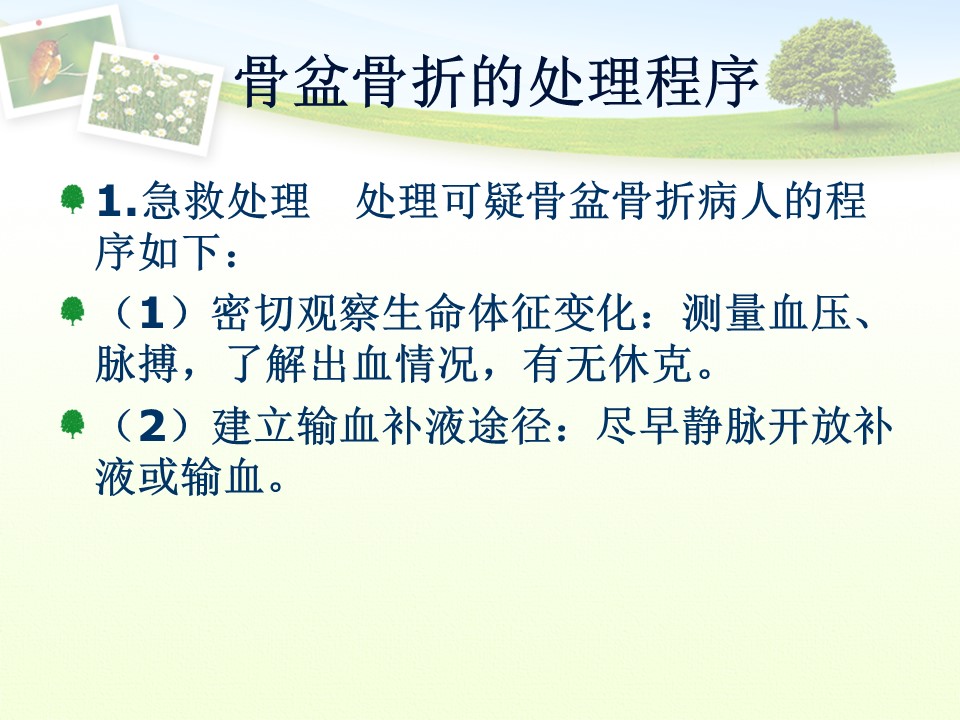 骨盆骨折的处理程序

1.急救处理　处理可疑骨盆骨折病人的程序如下：

（1）密切观察生命体征变化：测量血压、脉搏，了解出血情况，有无休克。

（2）建立输血补液途径：尽早静脉开放补液或输血。